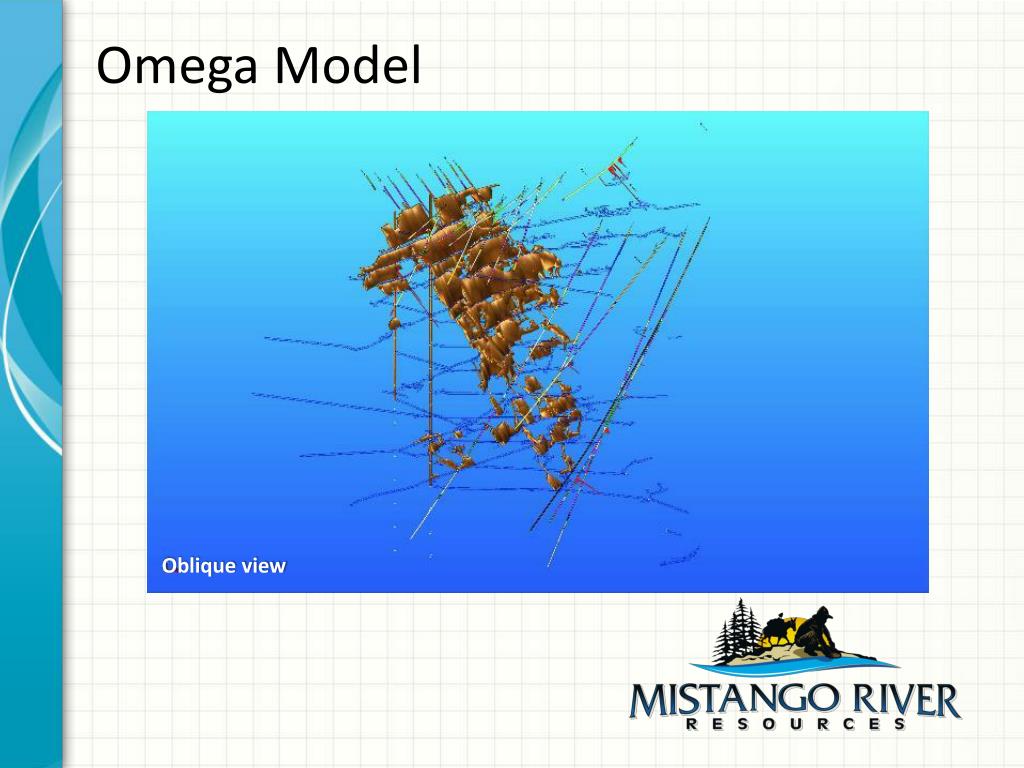 Omega Model

Oblique view

MISTANGO RIVER
RESOURCES